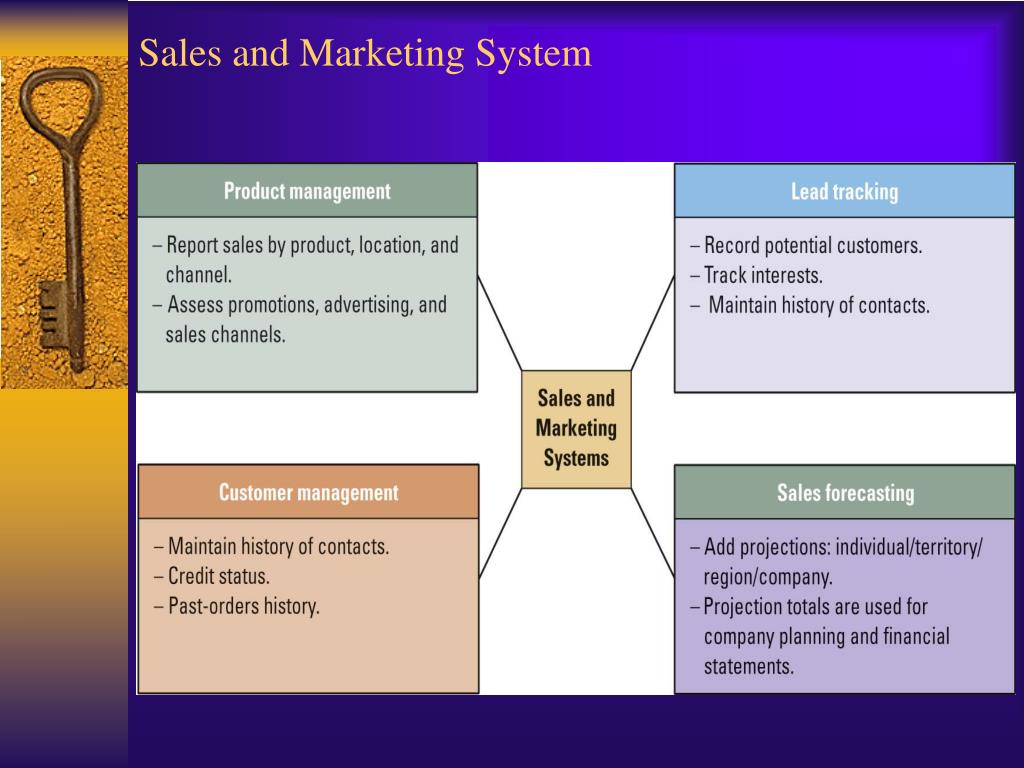 Sales and Marketing System

Product management

– Report sales by product, location, and channel.
– Assess promotions, advertising, and sales channels.

Lead tracking

– Record potential customers.
– Track interests.
– Maintain history of contacts.

Sales and Marketing Systems

Customer management

– Maintain history of contacts.
– Credit status.
– Past-orders history.

Sales forecasting

– Add projections: individual/territory/region/company.
– Projection totals are used for company planning and financial statements.